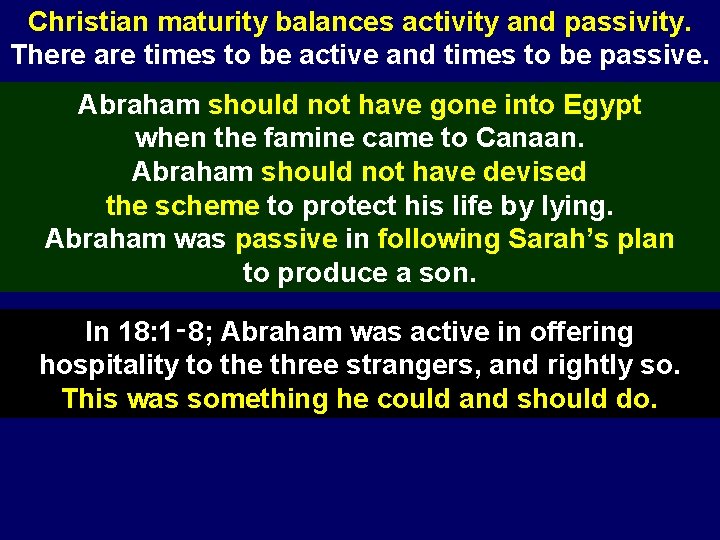 Christian maturity balances activity and passivity.
There are times to be active and times to be passive.

Abraham should not have gone into Egypt when the famine came to Canaan.
Abraham should not have devised the scheme to protect his life by lying.
Abraham was passive in following Sarah's plan to produce a son.

In 18:1-8; Abraham was active in offering hospitality to the three strangers, and rightly so.
This was something he could and should do.